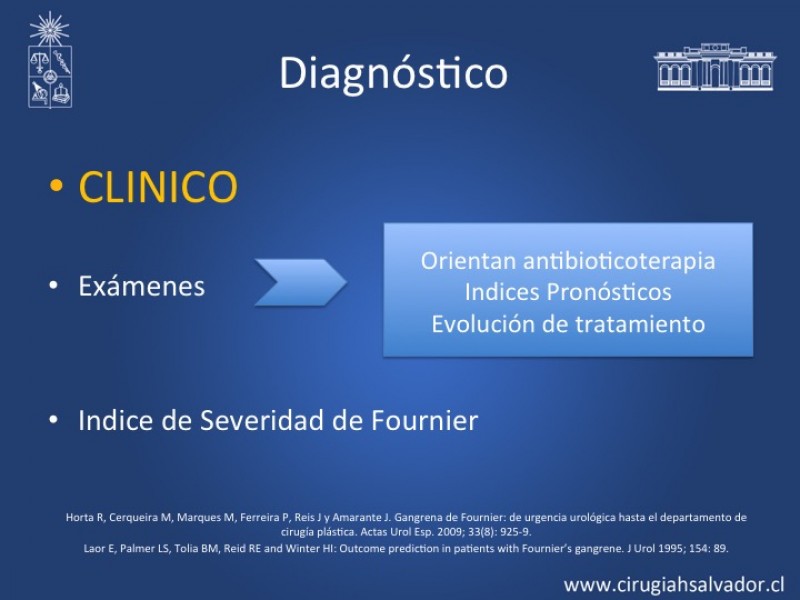 Diagnóstico

• CLINICO

• Exámenes

Orientan antibioticoterapia
Indices Pronósticos
Evolución de tratamiento

• Indice de Severidad de Fournier

Horta R, Cerqueira M, Marques M, Ferreira P, Reis J y Amarante J. Gangrena de Fournier: de urgencia urológica hasta el departamento de cirugía plástica. Actas Urol Esp. 2009; 33(8): 925-9.
Laor E, Palmer LS, Tolia BM, Reid RE and Winter HI: Outcome prediction in patients with Fournier's gangrene. J Urol 1995; 154: 89.

www.cirugiahsalvador.cl